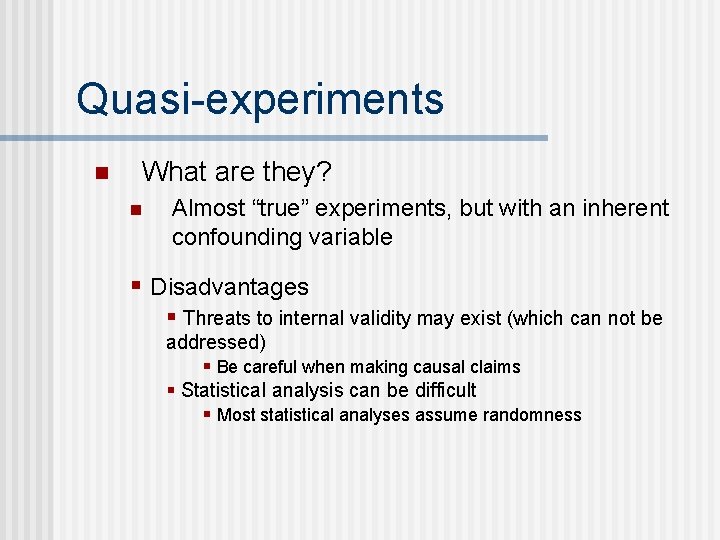 Quasi-experiments

What are they?

Almost “true” experiments, but with an inherent confounding variable

Disadvantages

Threats to internal validity may exist (which can not be addressed)

Be careful when making causal claims

Statistical analysis can be difficult

Most statistical analyses assume randomness